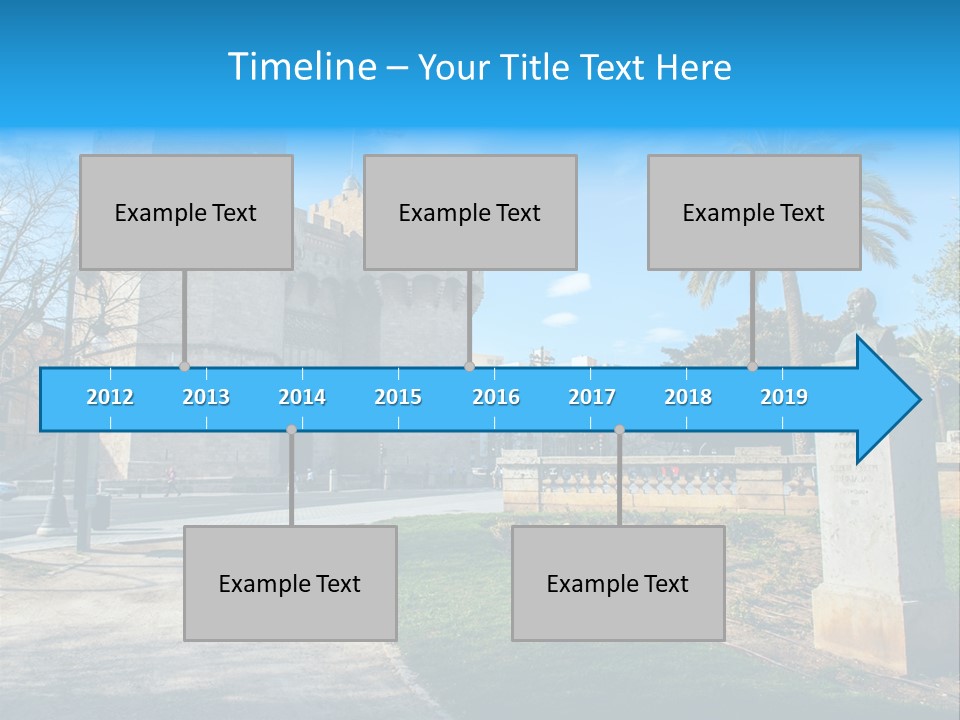 Timeline – Your Title Text Here

Example Text

Example Text

Example Text

2012 2013 2014 2015 2016 2017 2018 2019

Example Text

Example Text